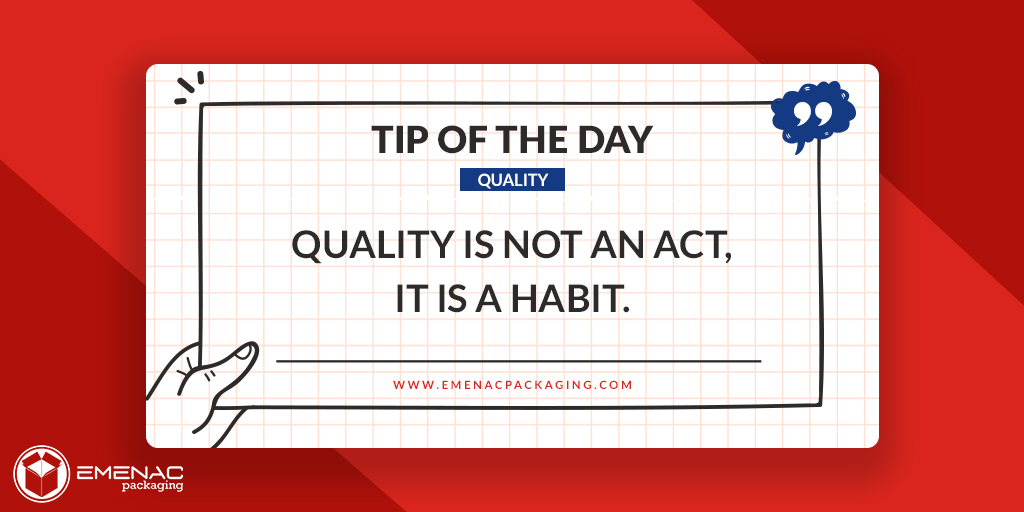 TIP OF THE DAY
QUALITY

QUALITY IS NOT AN ACT, IT IS A HABIT.

WWW.EMENACPACKAGING.COM

EMENAC packaging